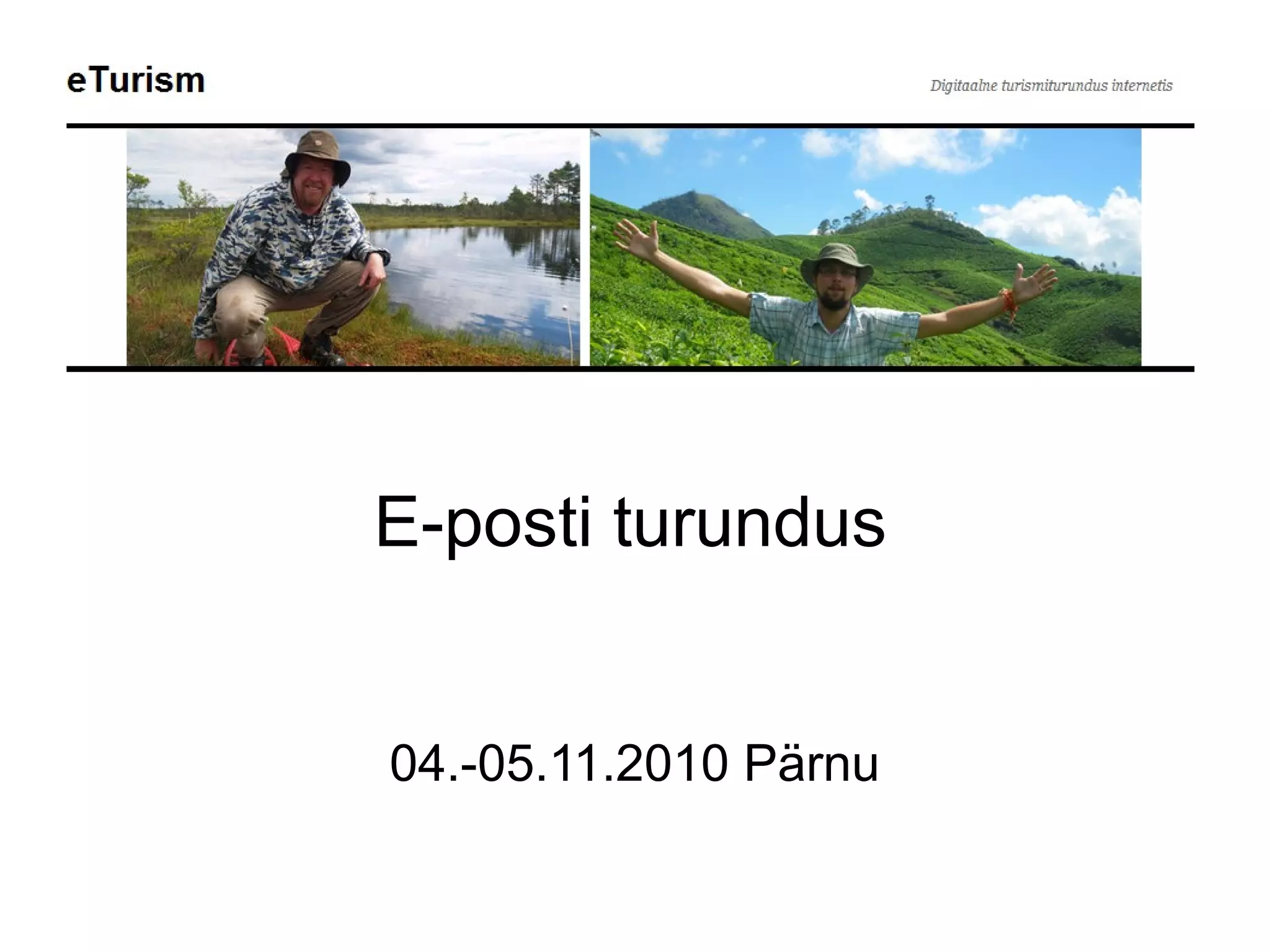 eTurism

Digitaalne turismiturundus internetis

E-posti turundus

04.-05.11.2010 Pärnu